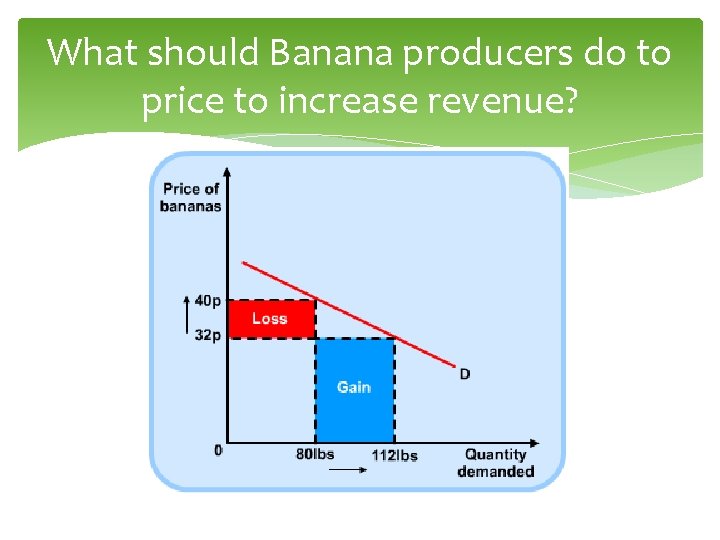 What should Banana producers do to price to increase revenue?

Price of bananas

40p

32p

Loss

Gain

D

0

80lbs

112lbs

Quantity demanded